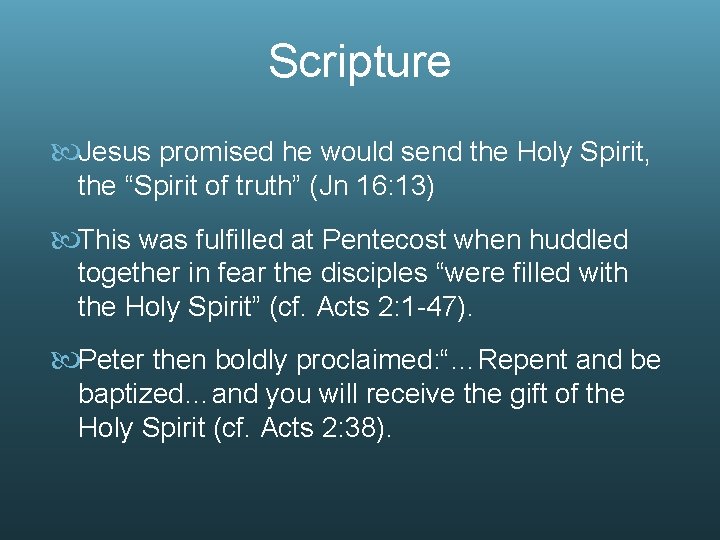 Scripture

Jesus promised he would send the Holy Spirit, the “Spirit of truth” (Jn 16:13)

This was fulfilled at Pentecost when huddled together in fear the disciples “were filled with the Holy Spirit” (cf. Acts 2:1-47).

Peter then boldly proclaimed:“…Repent and be baptized…and you will receive the gift of the Holy Spirit (cf. Acts 2:38).